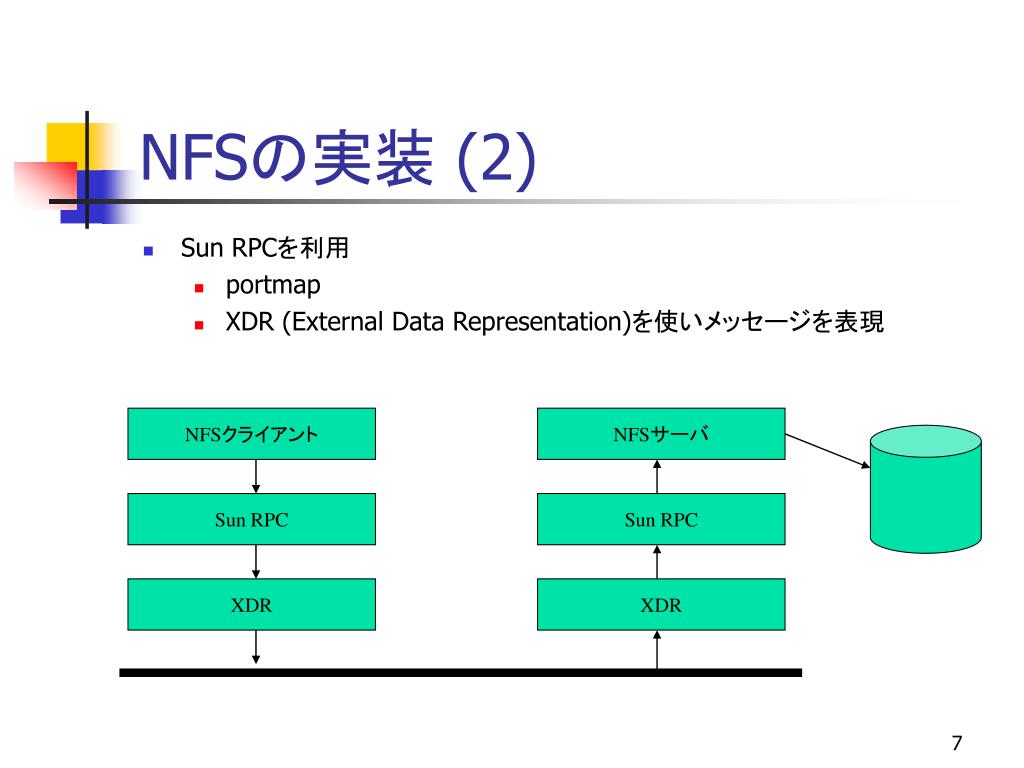 NFSの実装 (2)

Sun RPCを利用

portmap

XDR (External Data Representation)を使いメッセージを表現

NFSクライアント

Sun RPC

XDR

NFSサーバ

Sun RPC

XDR

7